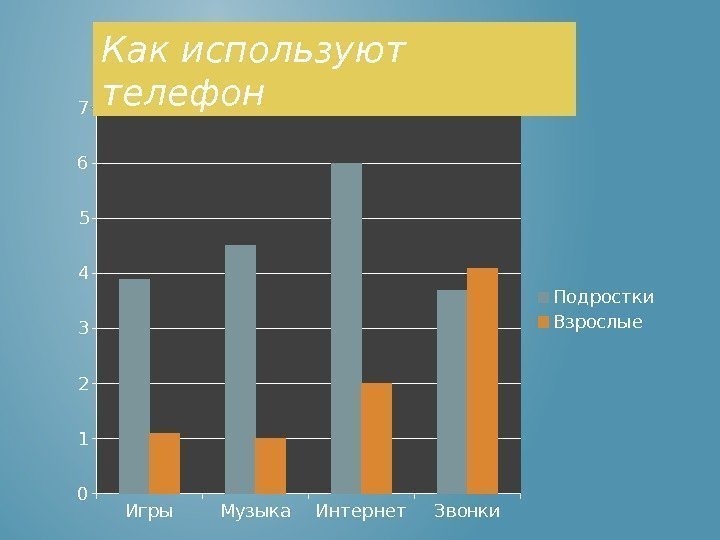 Как используют телефон

7
6
5
4
3
2
1
0

Игры
Музыка
Интернет
Звонки

Подростки
Взрослые